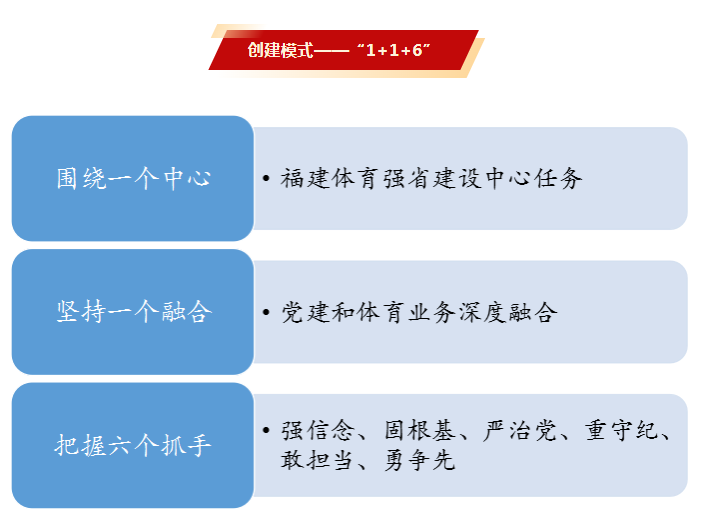 创建模式——“1+1+6”

围绕一个中心

• 福建体育强省建设中心任务

坚持一个融合

• 党建和体育业务深度融合

把握六个抓手

• 强信念、固根基、严治党、重守纪、敢担当、勇争先